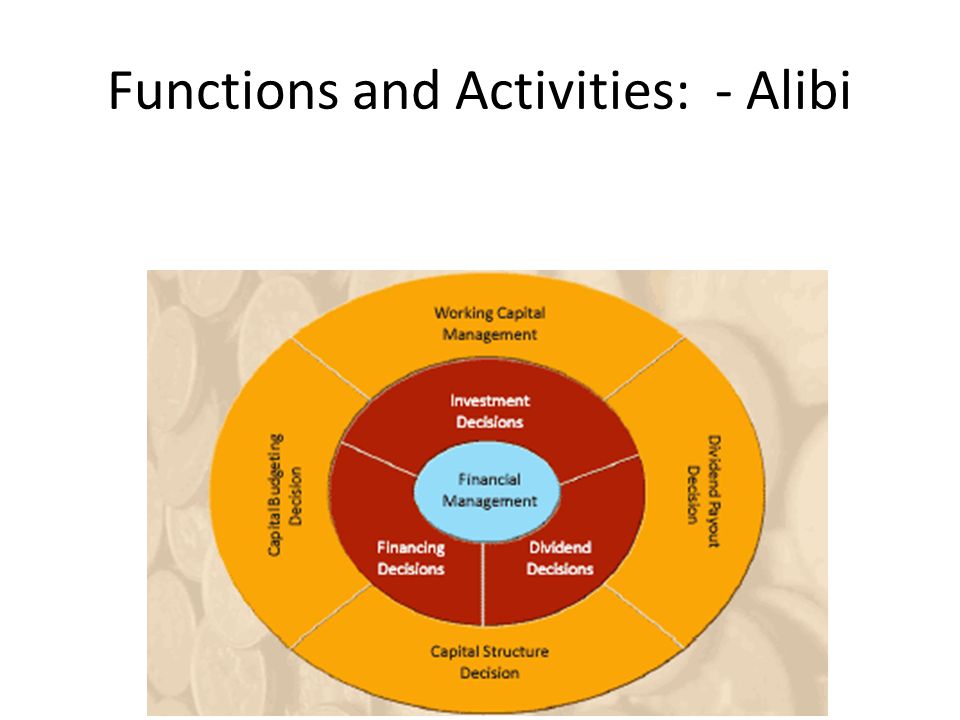 Functions and Activities: - Alibi

Working Capital Management

Capital Budgeting Decision

Investment Decisions

Financial Management

Financing Decisions

Dividend Decisions

Dividend Payout Decision

Capital Structure Decision